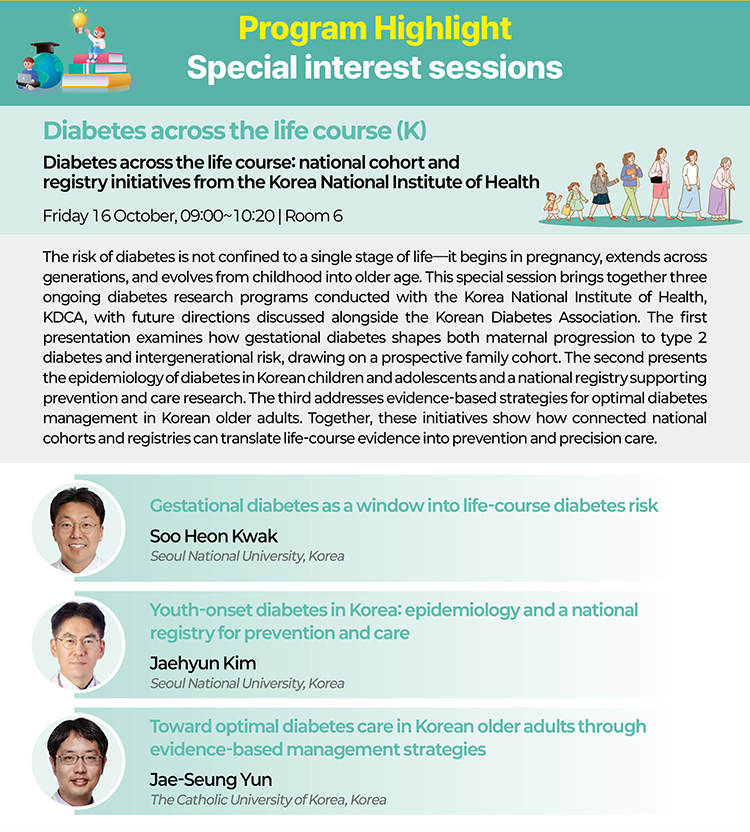 Program Highlight
Special interest sessions

Diabetes across the life course (K)

Diabetes across the life course: national cohort and registry initiatives from the Korea National Institute of Health

Friday 16 October, 09:00~10:20 | Room 6

The risk of diabetes is not confined to a single stage of life—it begins in pregnancy, extends across generations, and evolves from childhood into older age. This special session brings together three ongoing diabetes research programs conducted with the Korea National Institute of Health, KDCA, with future directions discussed alongside the Korean Diabetes Association. The first presentation examines how gestational diabetes shapes both maternal progression to type 2 diabetes and intergenerational risk, drawing on a prospective family cohort. The second presents the epidemiology of diabetes in Korean children and adolescents and a national registry supporting prevention and care research. The third addresses evidence-based strategies for optimal diabetes management in Korean older adults. Together, these initiatives show how connected national cohorts and registries can translate life-course evidence into prevention and precision care.

Gestational diabetes as a window into life-course diabetes risk
Soo Heon Kwak
Seoul National University, Korea

Youth-onset diabetes in Korea: epidemiology and a national registry for prevention and care
Jaehyun Kim
Seoul National University, Korea

Toward optimal diabetes care in Korean older adults through evidence-based management strategies
Jae-Seung Yun
The Catholic University of Korea, Korea